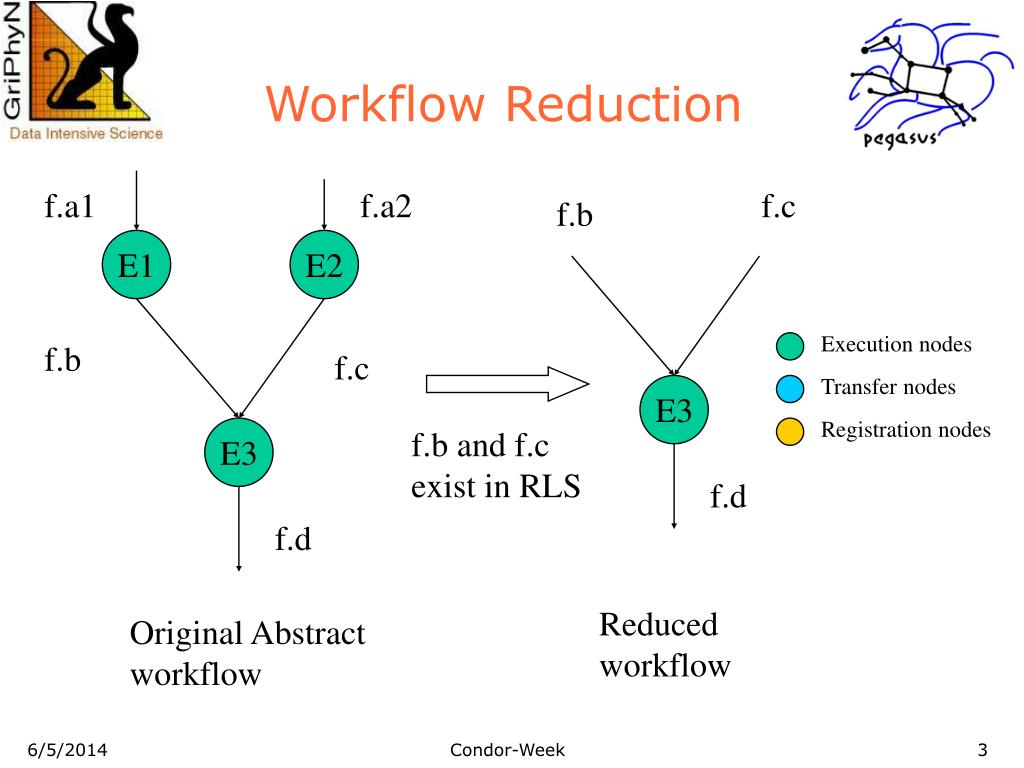 GriPhyN
Data Intensive Science

Workflow Reduction

pegasus

f.a1

f.a2

E1

E2

f.b

f.c

E3

f.d

Original Abstract workflow

f.b and f.c exist in RLS

f.b

f.c

E3

f.d

Reduced workflow

Execution nodes
Transfer nodes
Registration nodes

6/5/2014

Condor-Week

3